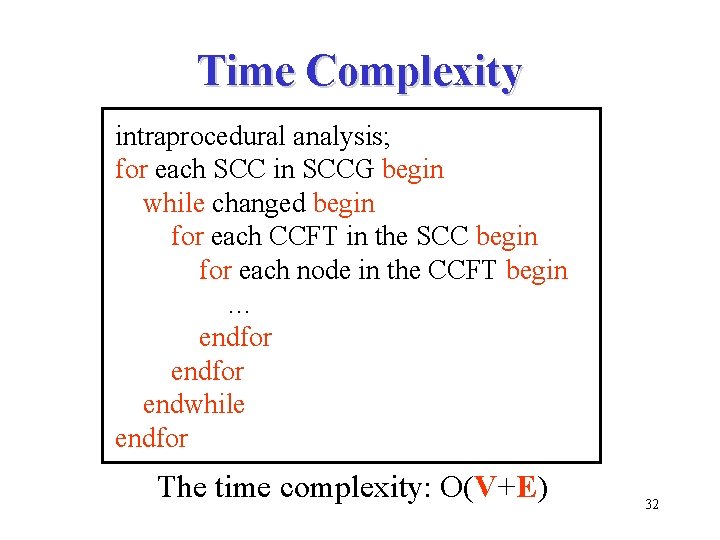 Time Complexity

intraprocedural analysis;
for each SCC in SCCG begin
while changed begin
for each CCFT in the SCC begin
for each node in the CCFT begin
…
endfor
endfor
endwhile
endfor

The time complexity: O(V+E)

32